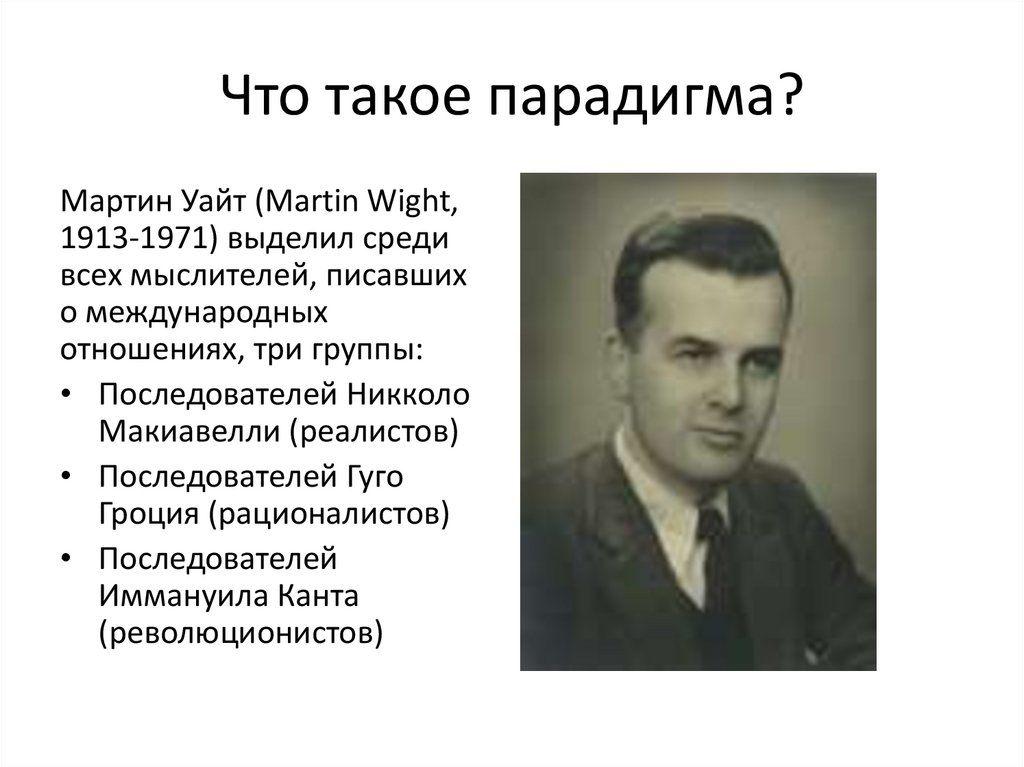 Что такое парадигма?

Мартин Уайт (Martin Wight, 1913-1971) выделил среди всех мыслителей, писавших о международных отношениях, три группы:

• Последователей Никколо Макиавелли (реалистов)
• Последователей Гуго Гроция (рационалистов)
• Последователей Иммануила Канта (революционистов)